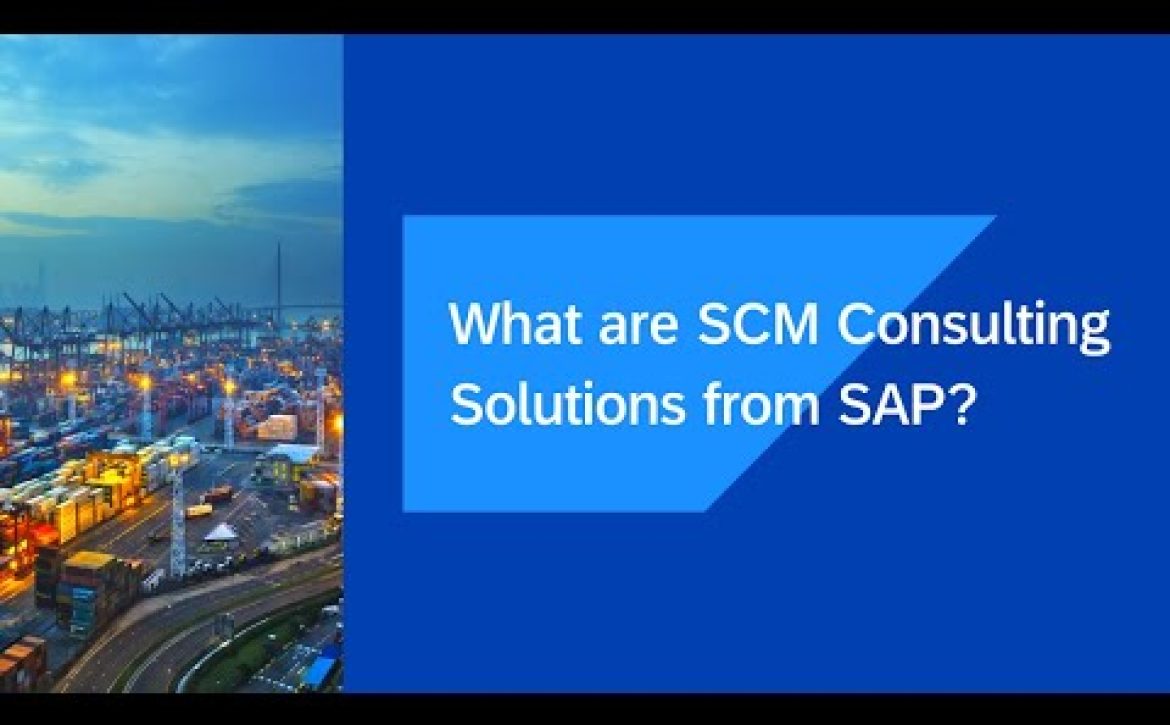 What are SCM Consulting Solutions from SAP?